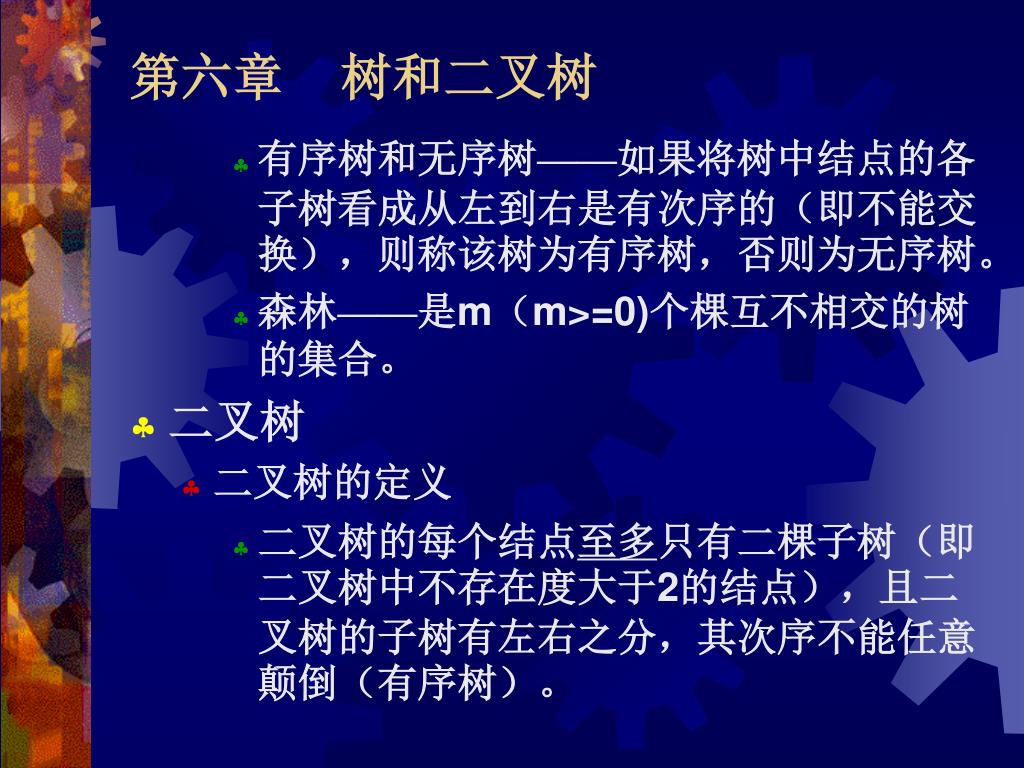 第六章　树和二叉树

♣ 有序树和无序树——如果将树中结点的各子树看成从左到右是有次序的（即不能交换），则称该树为有序树，否则为无序树。

♣ 森林——是m（m>=0)个棵互不相交的树的集合。

♣ 二叉树

♣ 二叉树的定义

♣ 二叉树的每个结点至多只有二棵子树（即二叉树中不存在度大于2的结点），且二叉树的子树有左右之分，其次序不能任意颠倒（有序树）。